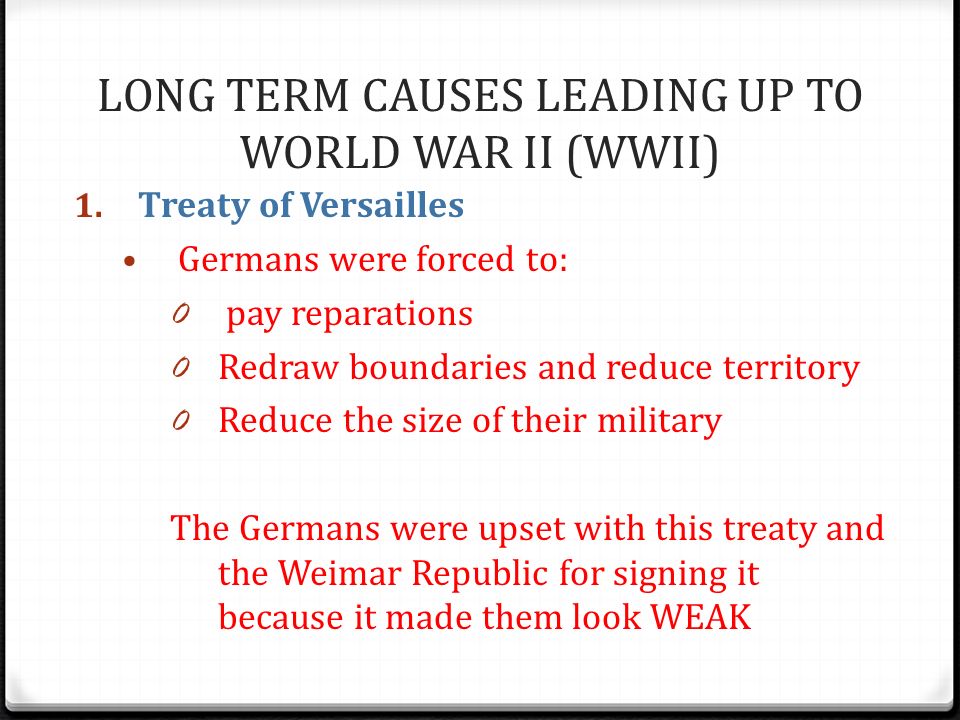 LONG TERM CAUSES LEADING UP TO WORLD WAR II (WWII)

1. Treaty of Versailles

• Germans were forced to:

0 pay reparations
0 Redraw boundaries and reduce territory
0 Reduce the size of their military

The Germans were upset with this treaty and the Weimar Republic for signing it because it made them look WEAK